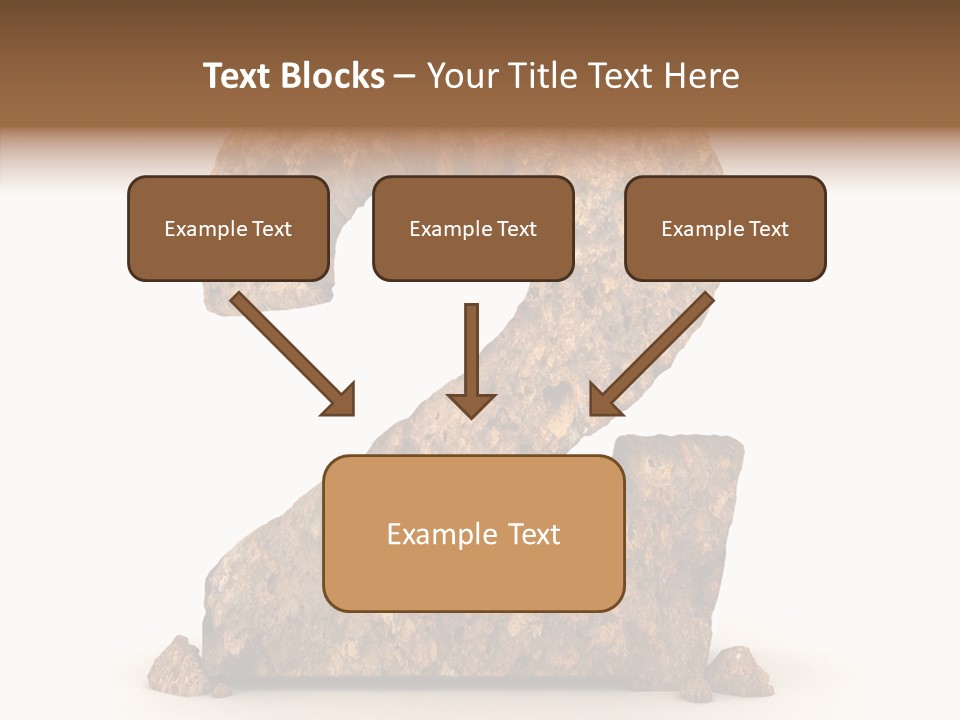 Text Blocks – Your Title Text Here

Example Text

Example Text

Example Text

Example Text